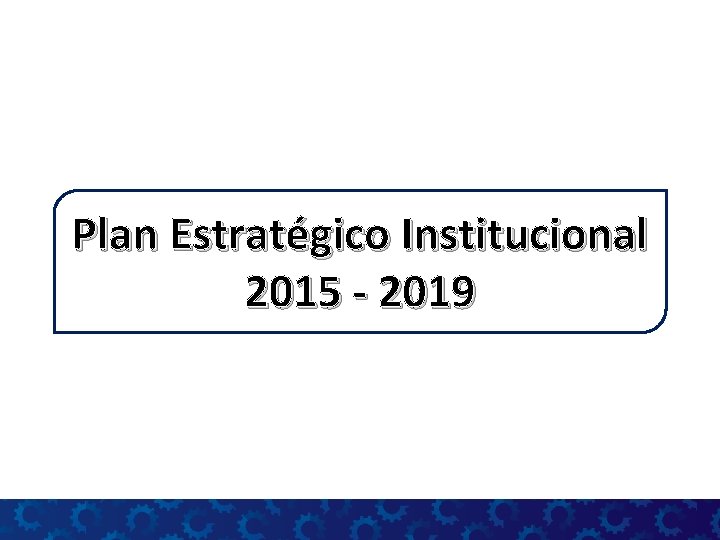 Plan Estratégico Institucional
2015 - 2019